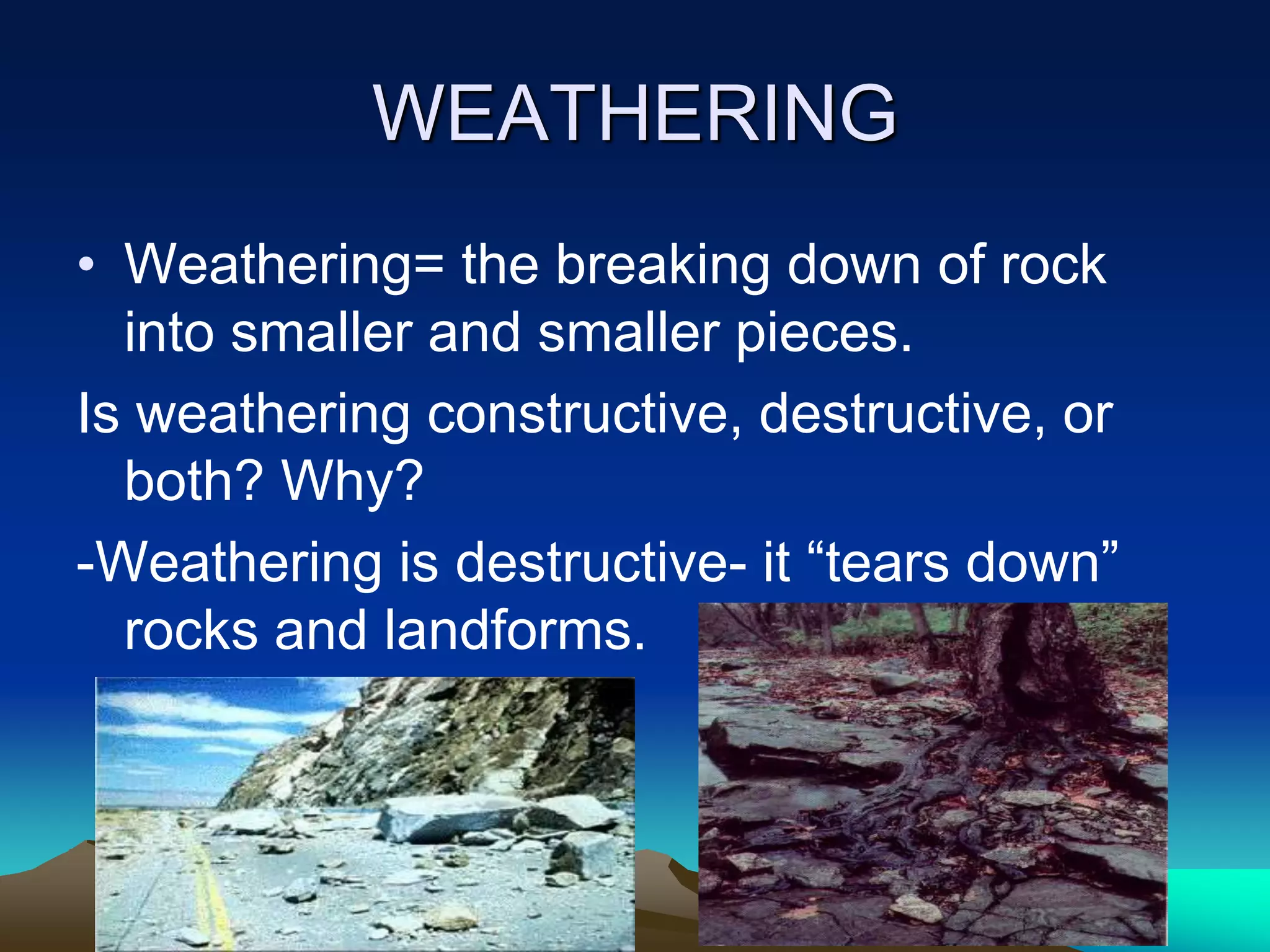 WEATHERING

• Weathering= the breaking down of rock into smaller and smaller pieces.

Is weathering constructive, destructive, or both? Why?

-Weathering is destructive- it “tears down” rocks and landforms.